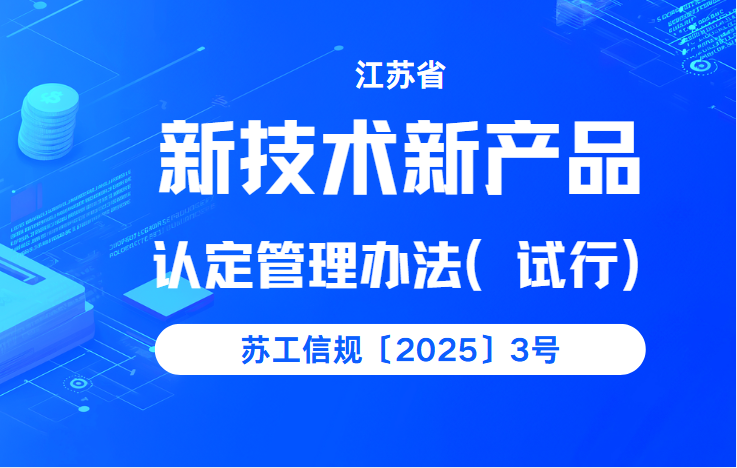 江苏省

新技术新产品

认定管理办法（试行）

苏工信规〔2025〕3号